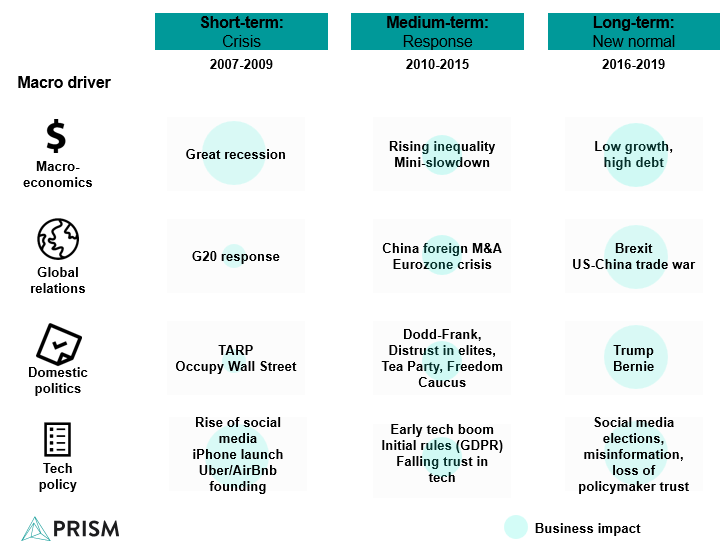 | Macro driver | Short-term: Crisis 2007-2009 | Medium-term: Response 2010-2015 | Long-term: New normal 2016-2019 |
|---|---|---|---|
| $ Macro-economics | Great recession | Rising inequality Mini-slowdown | Low growth, high debt |
| Global relations | G20 response | China foreign M&A Eurozone crisis | Brexit US-China trade war |
| Domestic politics | TARP Occupy Wall Street | Dodd-Frank, Distrust in elites, Tea Party, Freedom Caucus | Trump Bernie |
| Tech policy | Rise of social media iPhone launch Uber/AirBnb founding | Early tech boom Initial rules (GDPR) Falling trust in tech | Social media elections, misinformation, loss of policymaker trust |

PRISM

Business impact